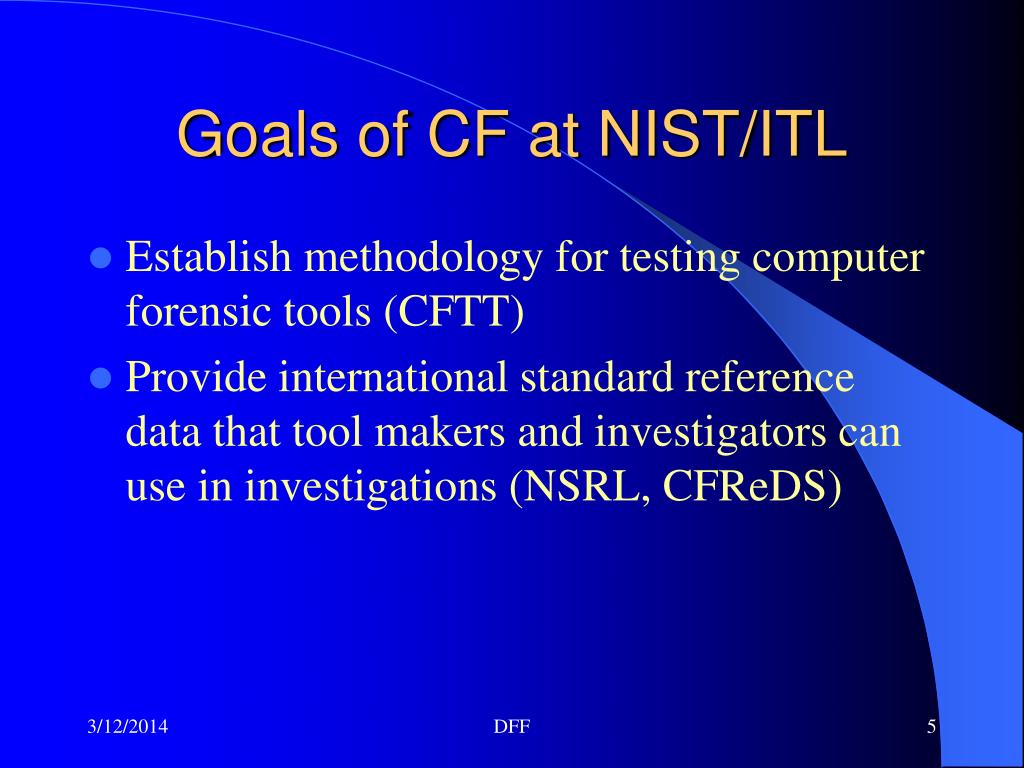 Goals of CF at NIST/ITL

- Establish methodology for testing computer forensic tools (CFTT)
- Provide international standard reference data that tool makers and investigators can use in investigations (NSRL, CFReDS)

3/12/2014

DFF

5